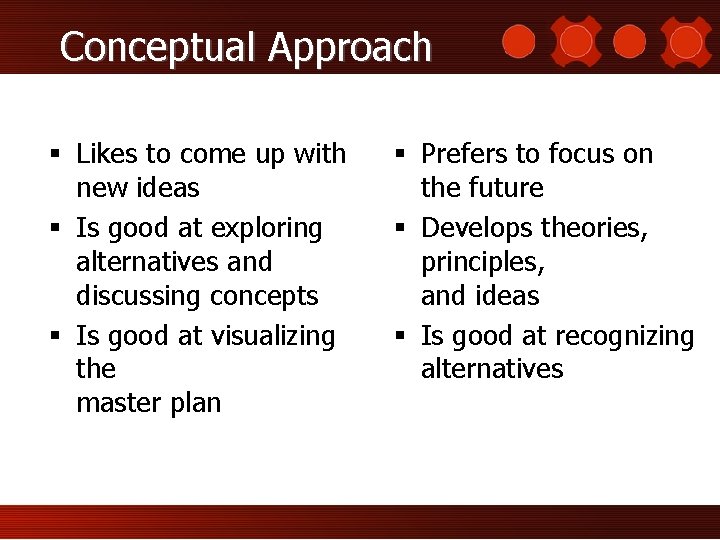 Conceptual Approach

▪ Likes to come up with new ideas
▪ Is good at exploring alternatives and discussing concepts
▪ Is good at visualizing the master plan

▪ Prefers to focus on the future
▪ Develops theories, principles, and ideas
▪ Is good at recognizing alternatives